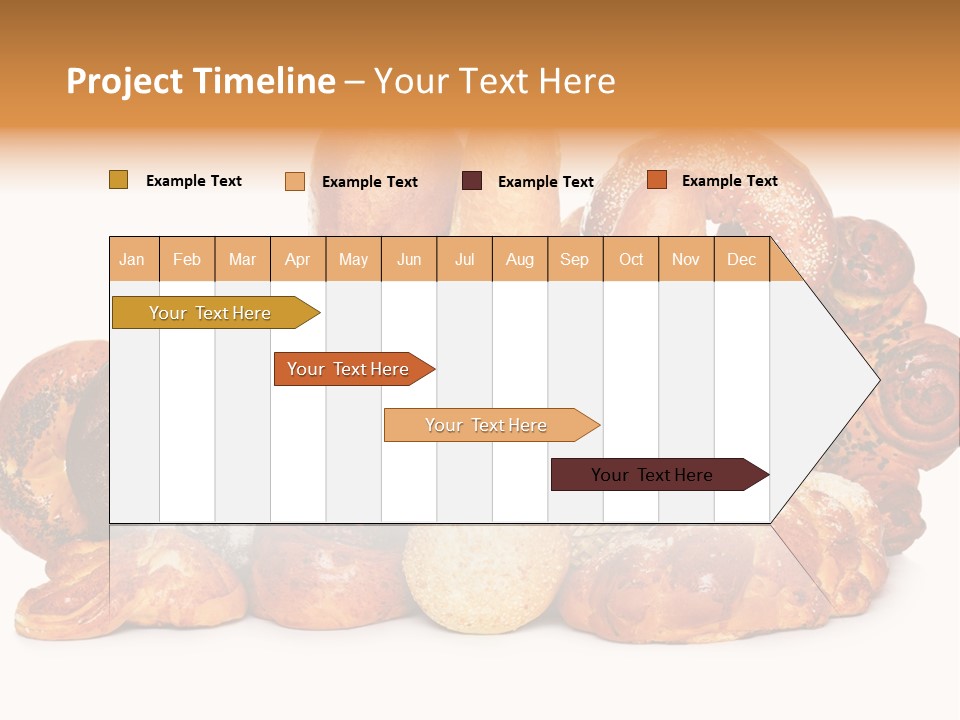 Project Timeline – Your Text Here

Example Text
Example Text
Example Text
Example Text

| Jan | Feb | Mar | Apr | May | Jun | Jul | Aug | Sep | Oct | Nov | Dec |
|---|---|---|---|---|---|---|---|---|---|---|---|

Your Text Here
Your Text Here
Your Text Here
Your Text Here